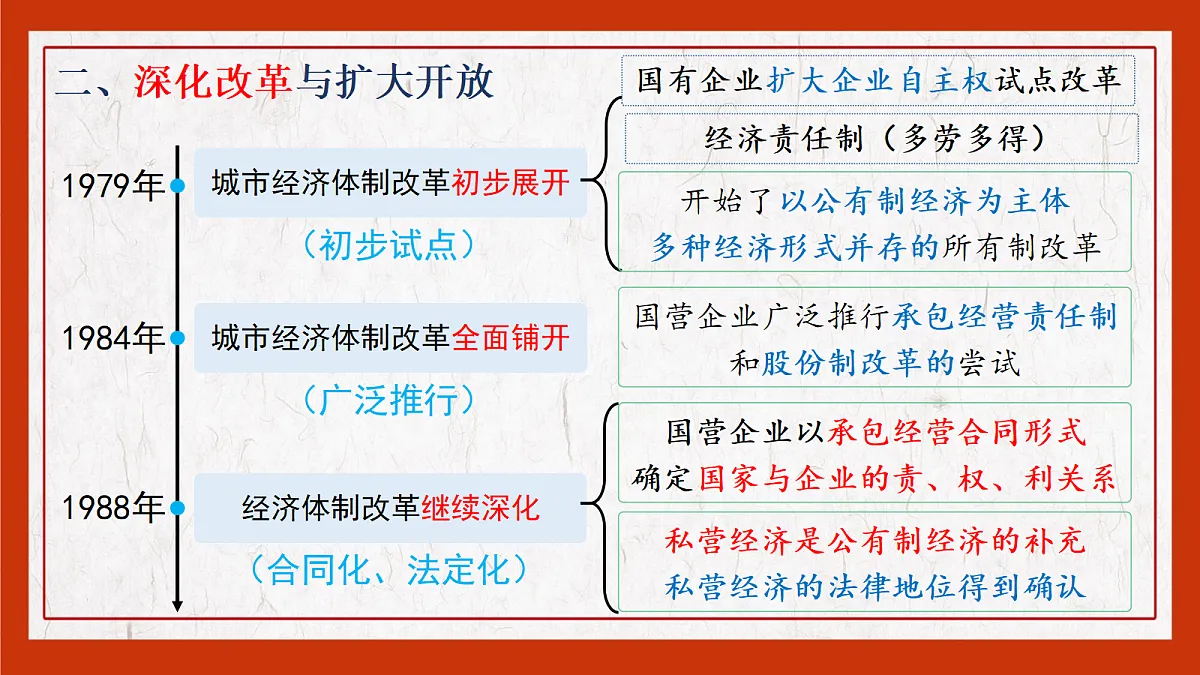 二、深化改革与扩大开放

1979年 城市经济体制改革初步展开
（初步试点）

国有企业扩大企业自主权试点改革

经济责任制（多劳多得）

开始了以公有制经济为主体
多种经济形式并存的所有制改革

1984年 城市经济体制改革全面铺开
（广泛推行）

国营企业广泛推行承包经营责任制
和股份制改革的尝试

1988年 经济体制改革继续深化
（合同化、法定化）

国营企业以承包经营合同形式
确定国家与企业的责、权、利关系

私营经济是公有制经济的补充
私营经济的法律地位得到确认